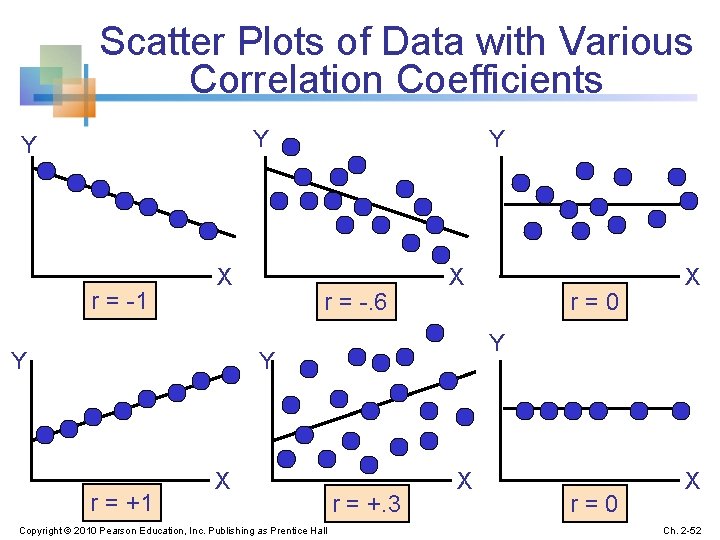 Scatter Plots of Data with Various Correlation Coefficients

Y
X
r = -1

Y
X
r = -.6

Y
X
r = 0

Y
X
r = +1

Y
X
r = +.3

Y
X
r = 0

Copyright © 2010 Pearson Education, Inc. Publishing as Prentice Hall

Ch. 2-52